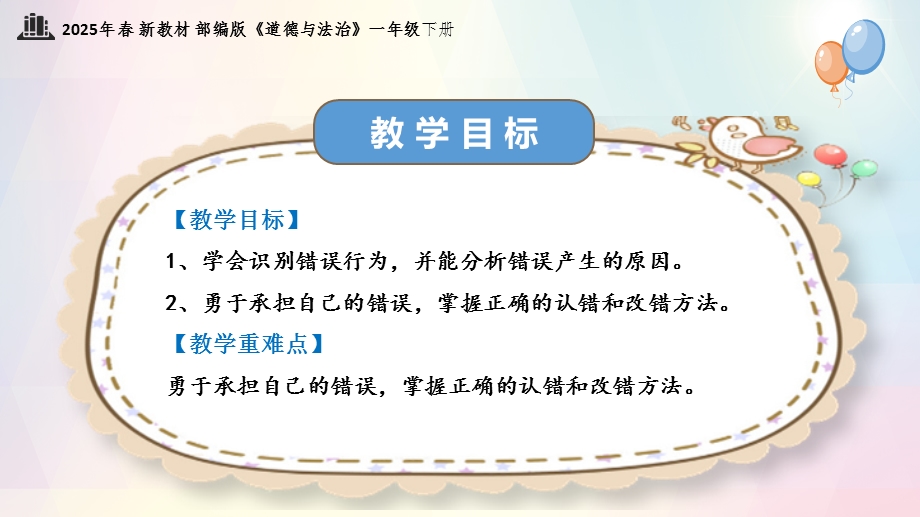 2025年春 新教材 部编版《道德与法治》一年级下册

教学目标

【教学目标】

1、学会识别错误行为，并能分析错误产生的原因。

2、勇于承担自己的错误，掌握正确的认错和改错方法。

【教学重难点】

勇于承担自己的错误，掌握正确的认错和改错方法。